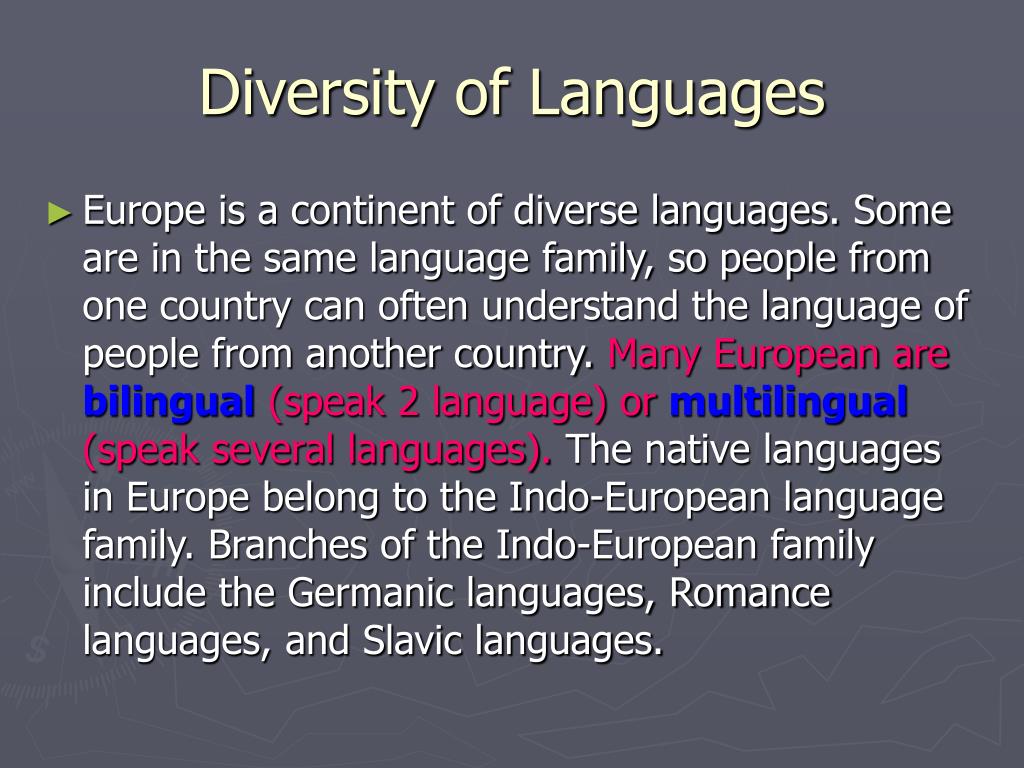 Diversity of Languages

► Europe is a continent of diverse languages. Some are in the same language family, so people from one country can often understand the language of people from another country. Many European are bilingual (speak 2 language) or multilingual (speak several languages). The native languages in Europe belong to the Indo-European language family. Branches of the Indo-European family include the Germanic languages, Romance languages, and Slavic languages.